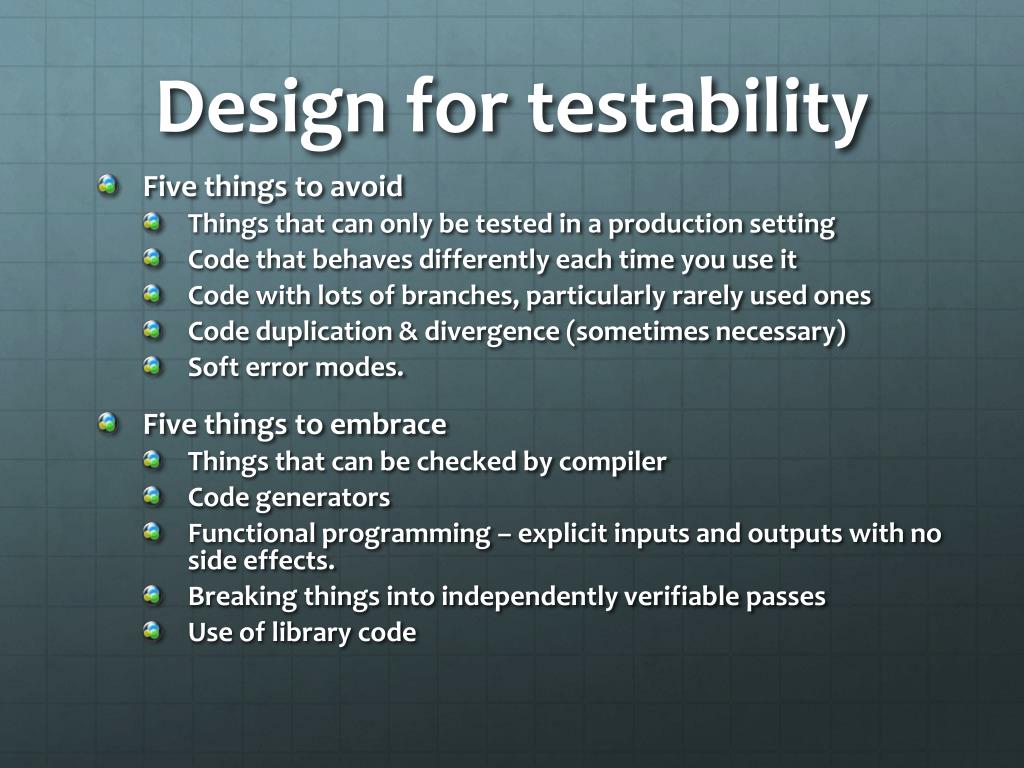 Design for testability

Five things to avoid
Things that can only be tested in a production setting
Code that behaves differently each time you use it
Code with lots of branches, particularly rarely used ones
Code duplication & divergence (sometimes necessary)
Soft error modes.

Five things to embrace
Things that can be checked by compiler
Code generators
Functional programming – explicit inputs and outputs with no side effects.
Breaking things into independently verifiable passes
Use of library code